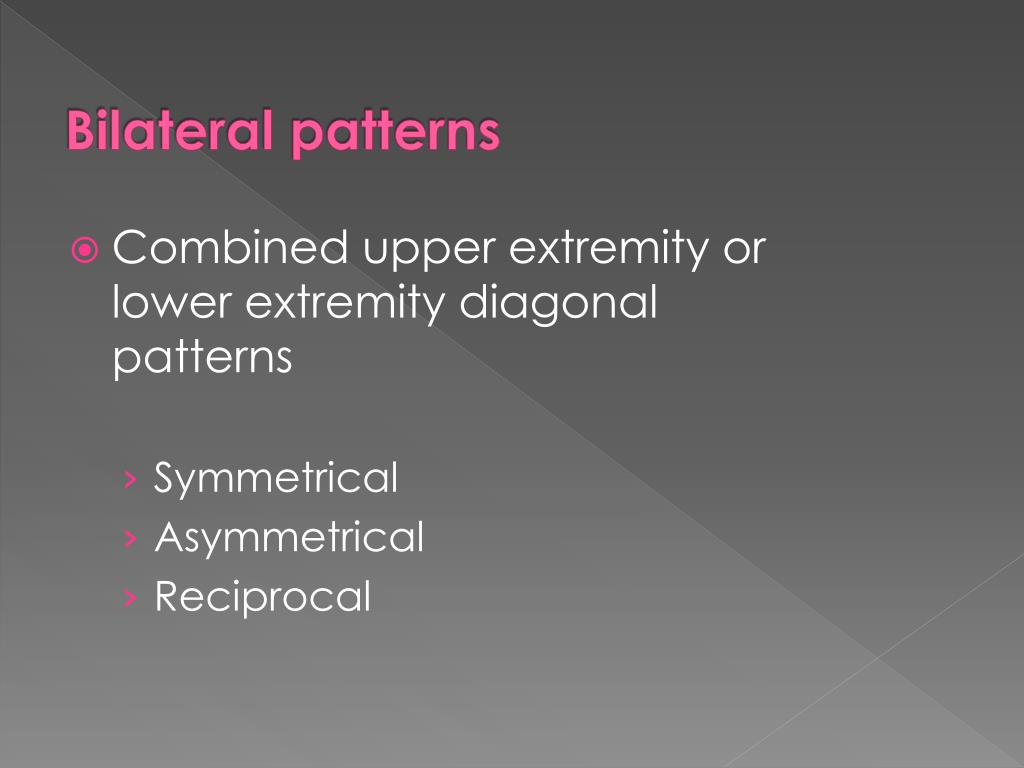 Bilateral patterns

Combined upper extremity or lower extremity diagonal patterns

› Symmetrical
› Asymmetrical
› Reciprocal